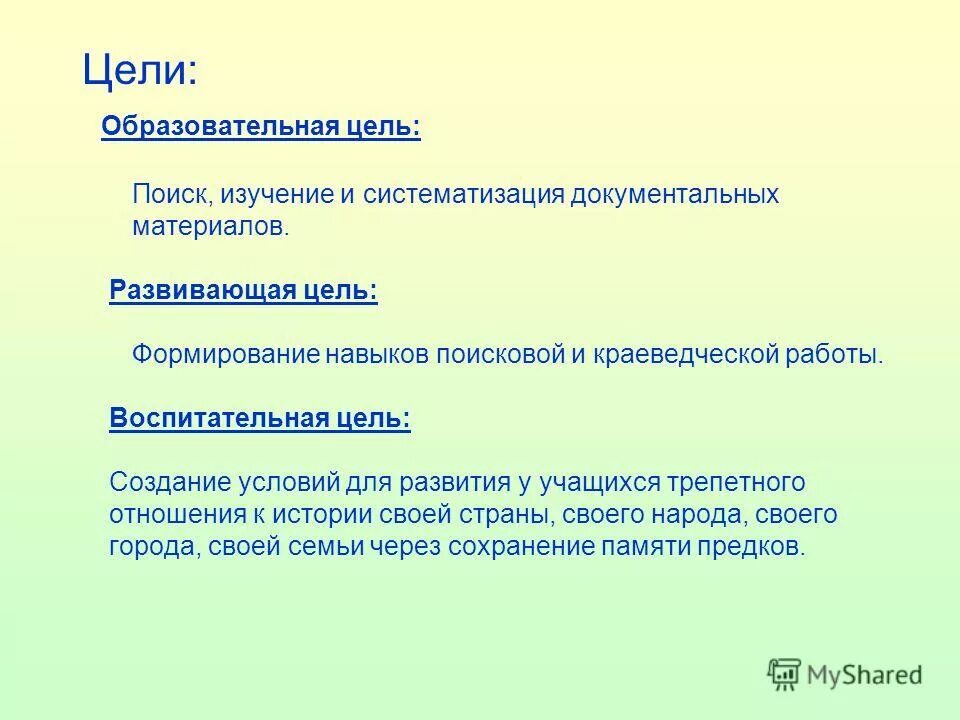 Цели:

Образовательная цель:

Поиск, изучение и систематизация документальных материалов.

Развивающая цель:

Формирование навыков поисковой и краеведческой работы.

Воспитательная цель:

Создание условий для развития у учащихся трепетного отношения к истории своей страны, своего народа, своего города, своей семьи через сохранение памяти предков.

MyShared